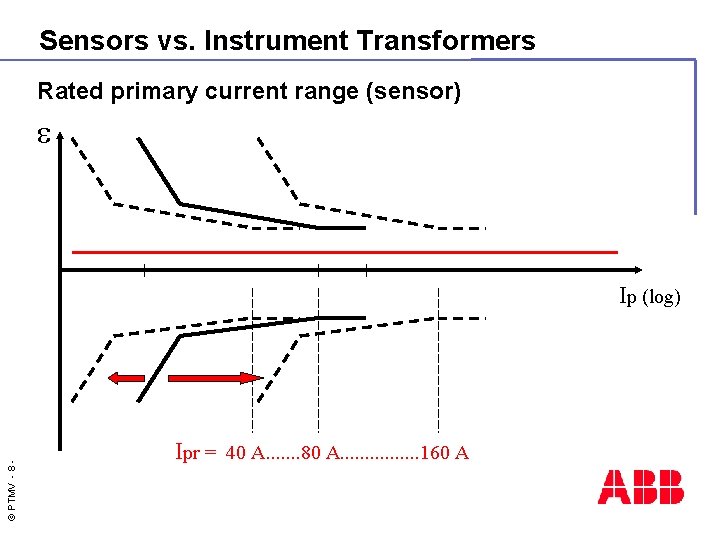 Sensors vs. Instrument Transformers

Rated primary current range (sensor)

ε

Ip (log)

Ipr = 40 A.......80 A...............160 A

© PTMV - 8 -

ABB